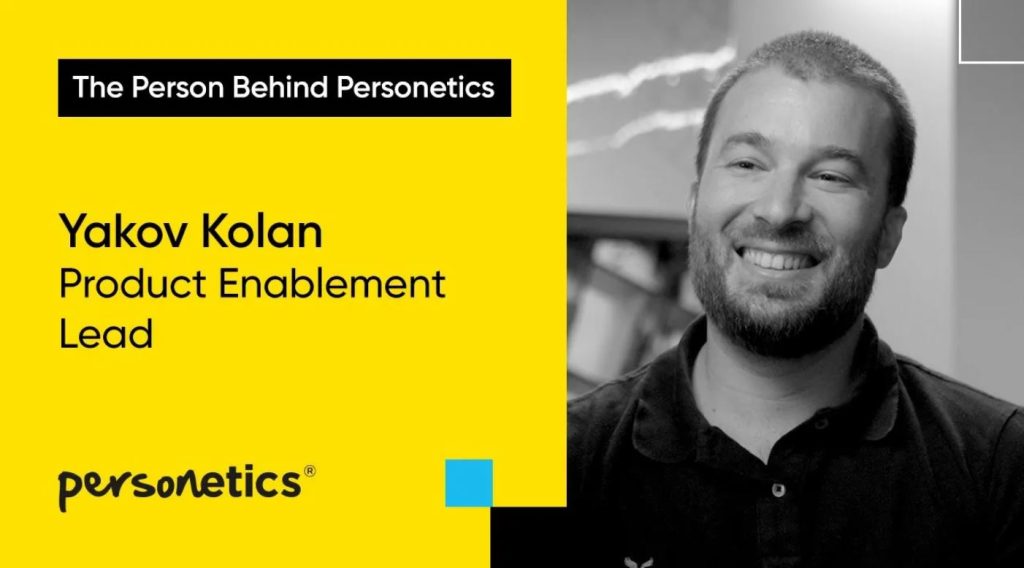 The Person Behind Personetics

Yakov Kolan
Product Enablement Lead

personetics®